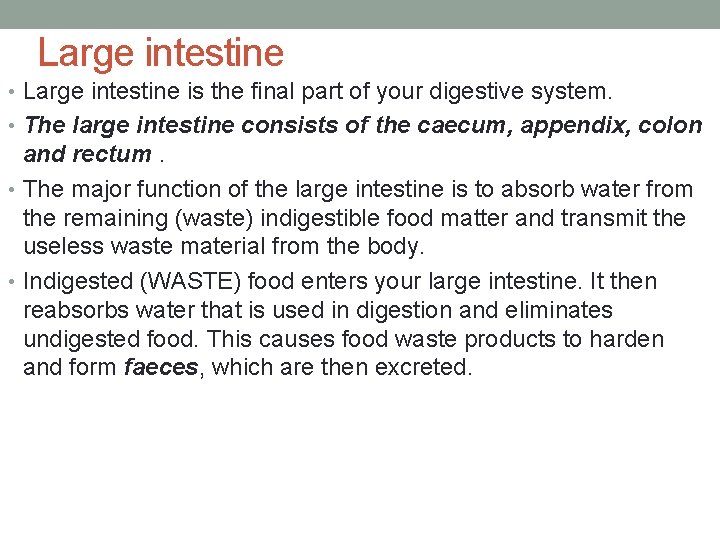 Large intestine

• Large intestine is the final part of your digestive system.

• The large intestine consists of the caecum, appendix, colon and rectum .

• The major function of the large intestine is to absorb water from the remaining (waste) indigestible food matter and transmit the useless waste material from the body.

• Indigested (WASTE) food enters your large intestine. It then reabsorbs water that is used in digestion and eliminates undigested food. This causes food waste products to harden and form faeces, which are then excreted.